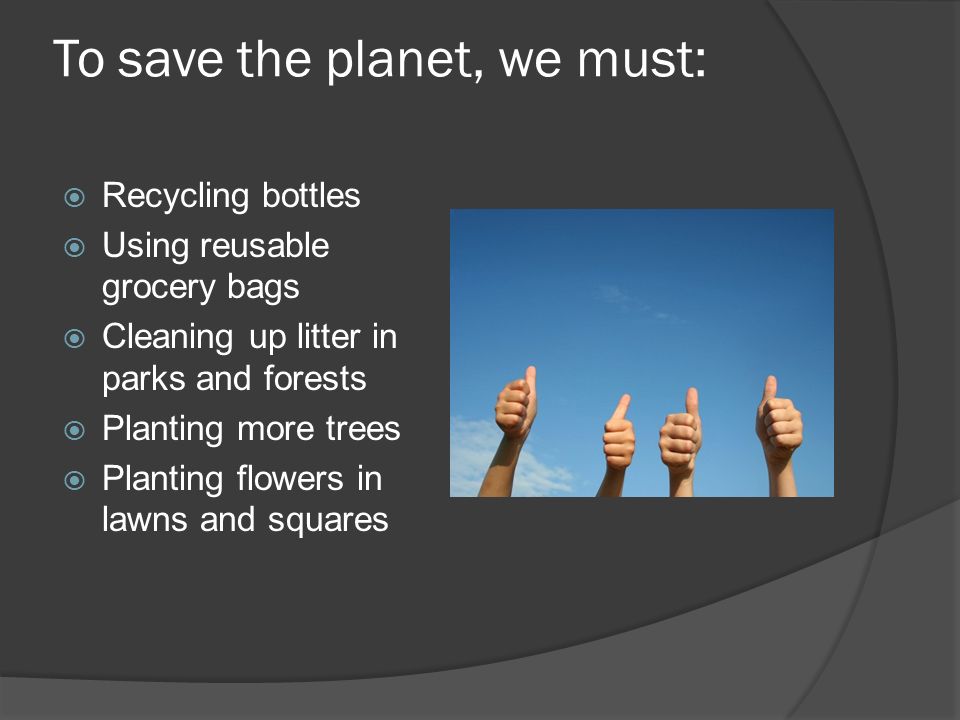 To save the planet, we must:

Recycling bottles
Using reusable grocery bags
Cleaning up litter in parks and forests
Planting more trees
Planting flowers in lawns and squares